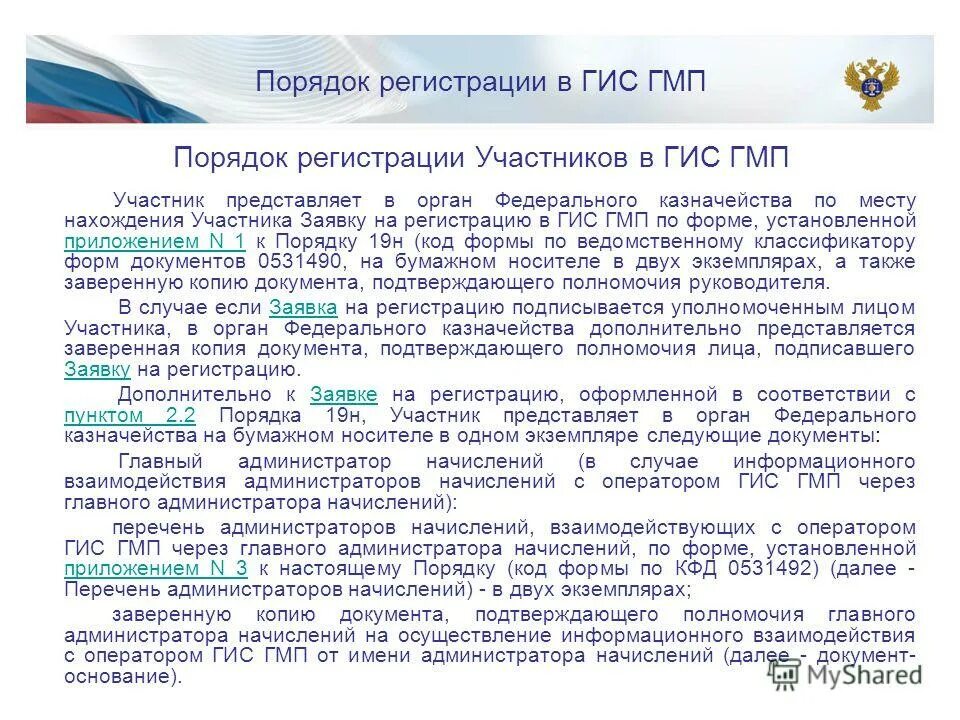 Порядок регистрации в ГИС ГМП

Порядок регистрации Участников в ГИС ГМП

Участник представляет в орган Федерального казначейства по месту нахождения Участника Заявку на регистрацию в ГИС ГМП по форме, установленной приложением N 1 к Порядку 19н (код формы по ведомственному классификатору форм документов 0531490, на бумажном носителе в двух экземплярах, а также заверенную копию документа, подтверждающего полномочия руководителя.

В случае если Заявка на регистрацию подписывается уполномоченным лицом Участника, в орган Федерального казначейства дополнительно представляется заверенная копия документа, подтверждающего полномочия лица, подписавшего Заявку на регистрацию.

Дополнительно к Заявке на регистрацию, оформленной в соответствии с пунктом 2.2 Порядка 19н, Участник представляет в орган Федерального казначейства на бумажном носителе в одном экземпляре следующие документы:

Главный администратор начислений (в случае информационного взаимодействия администраторов начислений с оператором ГИС ГМП через главного администратора начислений):

перечень администраторов начислений, взаимодействующих с оператором ГИС ГМП через главного администратора начислений, по форме, установленной приложением N 3 к настоящему Порядку (код формы по КФД 0531492) (далее - Перечень администраторов начислений) - в двух экземплярах;

заверенную копию документа, подтверждающего полномочия главного администратора начислений на осуществление информационного взаимодействия с оператором ГИС ГМП от имени администратора начислений (далее - документ-основание).

MyShared